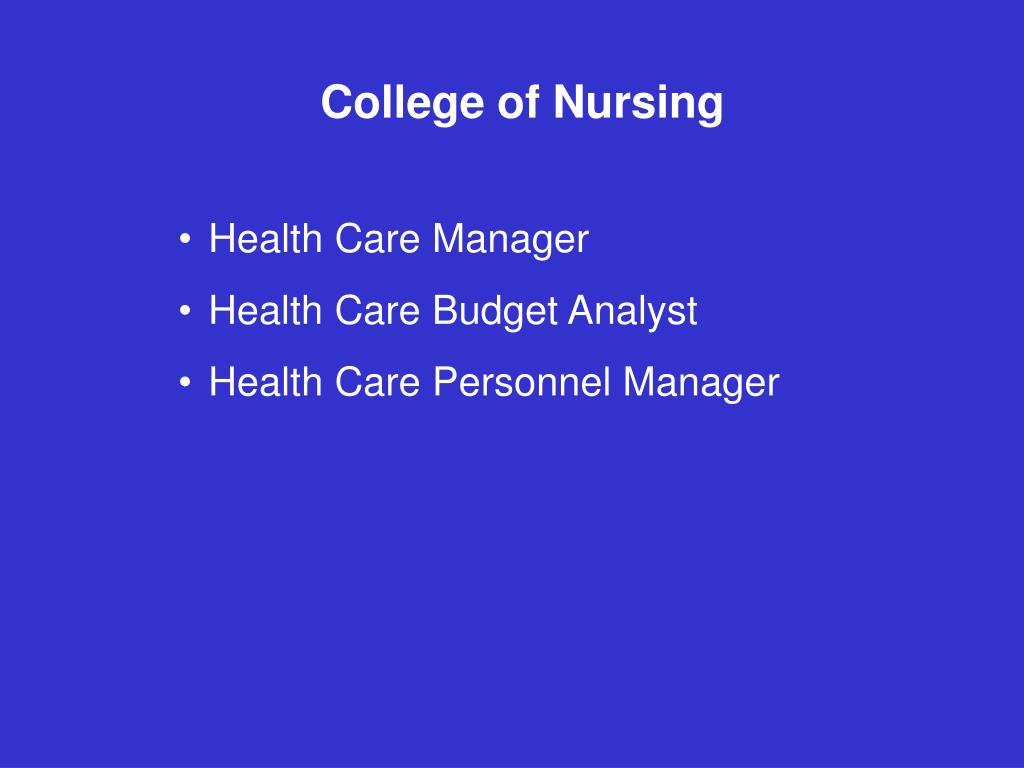 College of Nursing

• Health Care Manager
• Health Care Budget Analyst
• Health Care Personnel Manager